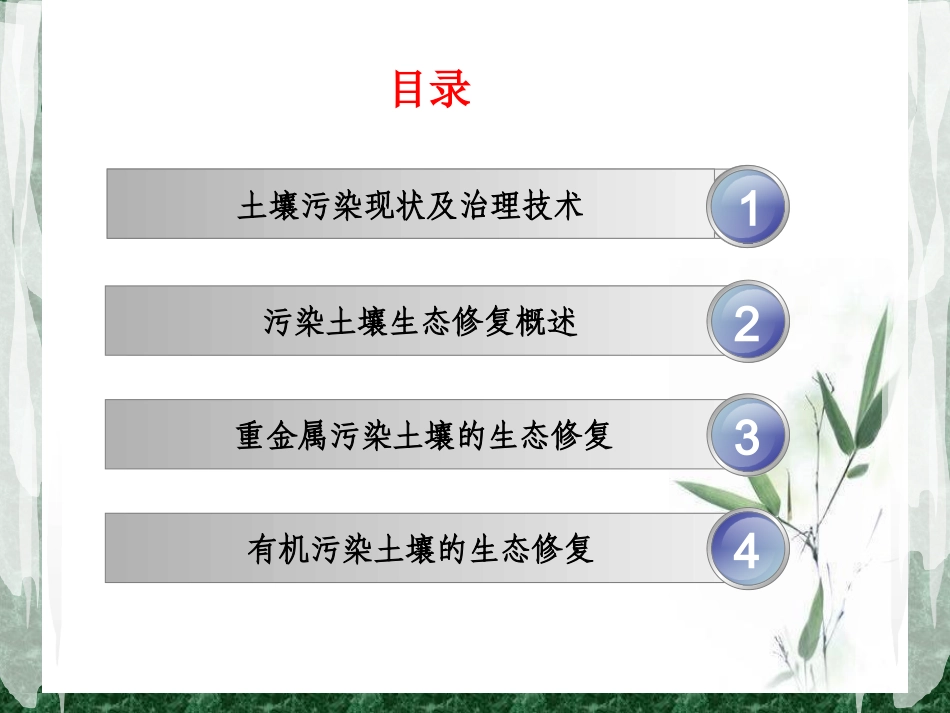 目录

土壤污染现状及治理技术

1

污染土壤生态修复概述

2

重金属污染土壤的生态修复

3

有机污染土壤的生态修复

4